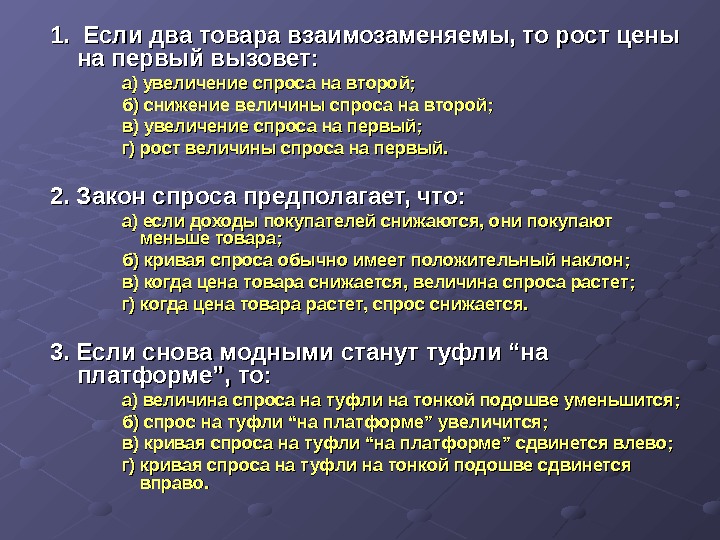 1. Если два товара взаимозаменяемы, то рост цены на первый вызовет:

а) увеличение спроса на второй;
б) снижение величины спроса на второй;
в) увеличение спроса на первый;
г) рост величины спроса на первый.

2. Закон спроса предполагает, что:

а) если доходы покупателей снижаются, они покупают меньше товара;
б) кривая спроса обычно имеет положительный наклон;
в) когда цена товара снижается, величина спроса растет;
г) когда цена товара растет, спрос снижается.

3. Если снова модными станут туфли “на платформе”, то:

а) величина спроса на туфли на тонкой подошве уменьшится;
б) спрос на туфли “на платформе” увеличится;
в) кривая спроса на туфли “на платформе” сдвинется влево;
г) кривая спроса на туфли на тонкой подошве сдвинется вправо.